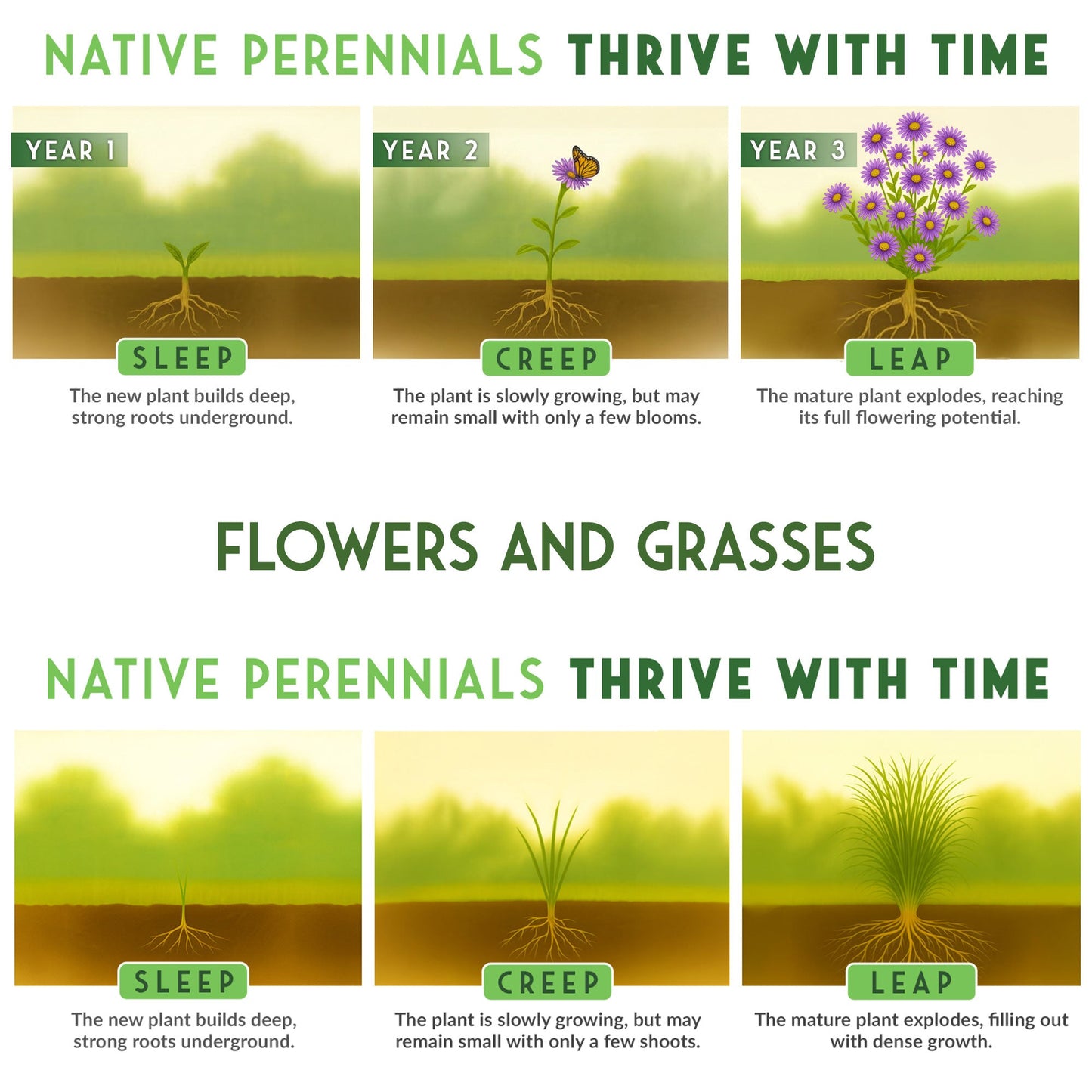 NATIVE PERENNIALS THRIVE WITH TIME

YEAR 1

SLEEP

The new plant builds deep, strong roots underground.

YEAR 2

CREEP

The plant is slowly growing, but may remain small with only a few blooms.

YEAR 3

LEAP

The mature plant explodes, reaching its full flowering potential.

FLOWERS AND GRASSES

NATIVE PERENNIALS THRIVE WITH TIME

SLEEP

The new plant builds deep, strong roots underground.

CREEP

The plant is slowly growing, but may remain small with only a few shoots.

LEAP

The mature plant explodes, filling out with dense growth.